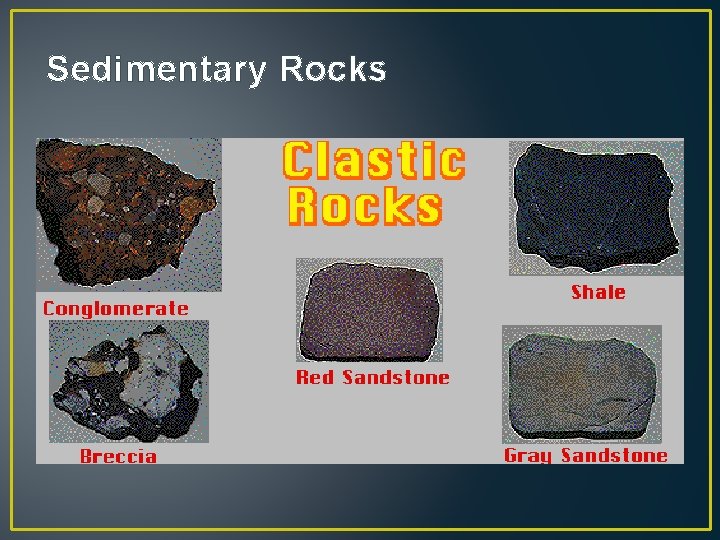 Sedimentary Rocks

Clastic Rocks

Conglomerate

Shale

Red Sandstone

Breccia

Gray Sandstone